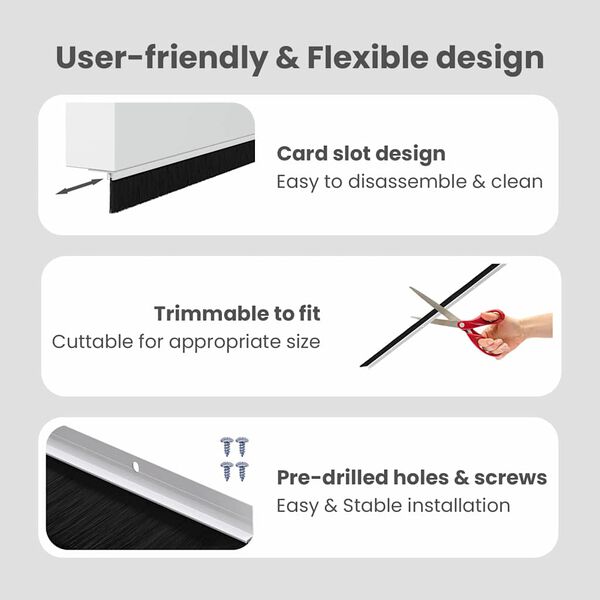 User-friendly & Flexible design

Card slot design
Easy to disassemble & clean

Trimmable to fit
Cuttable for appropriate size

Pre-drilled holes & screws
Easy & Stable installation